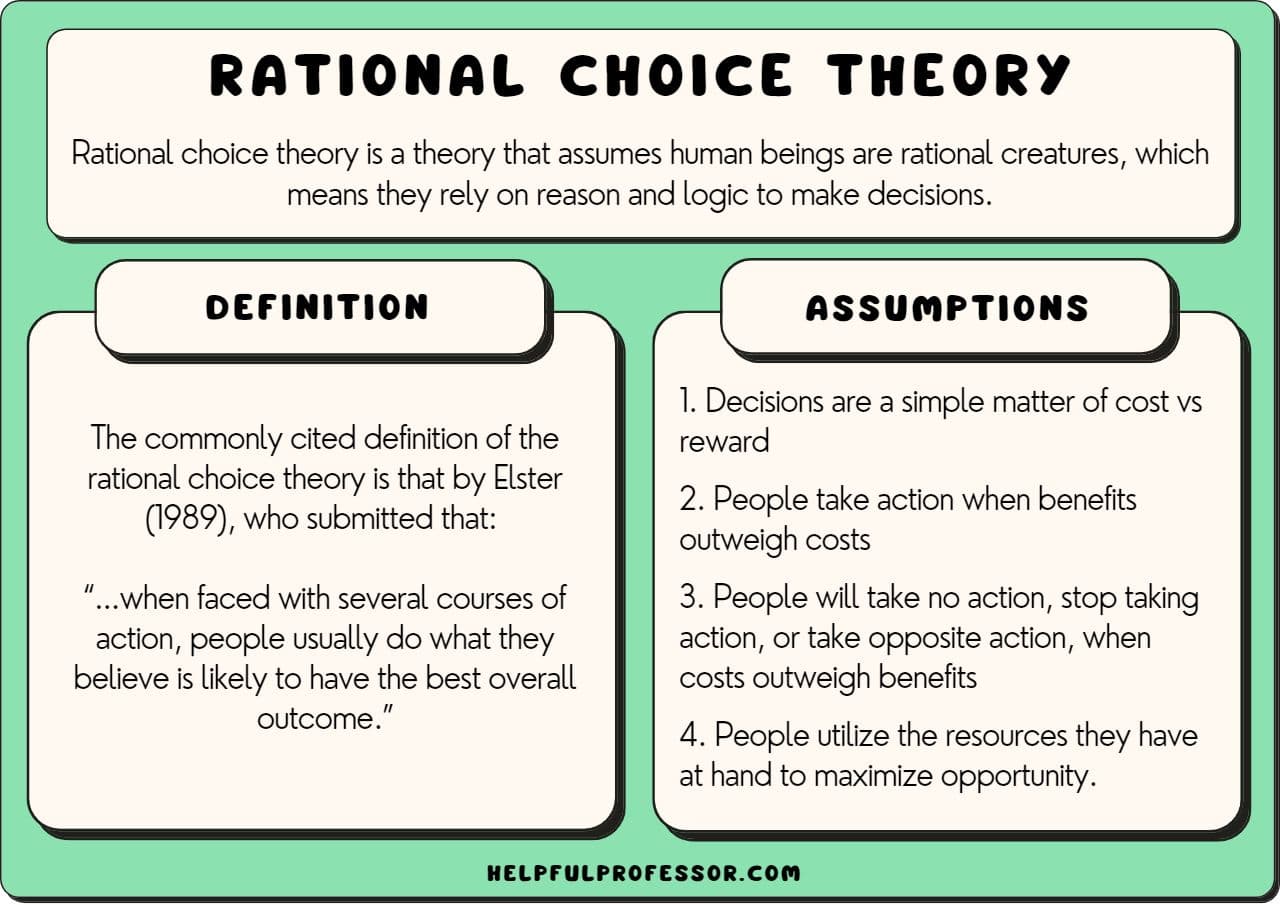 RATIONAL CHOICE THEORY

Rational choice theory is a theory that assumes human beings are rational creatures, which means they rely on reason and logic to make decisions.

DEFINITION

The commonly cited definition of the rational choice theory is that by Elster (1989), who submitted that:

"...when faced with several courses of action, people usually do what they believe is likely to have the best overall outcome."

ASSUMPTIONS

1. Decisions are a simple matter of cost vs reward

2. People take action when benefits outweigh costs

3. People will take no action, stop taking action, or take opposite action, when costs outweigh benefits

4. People utilize the resources they have at hand to maximize opportunity.

HELPFULPROFESSOR.COM